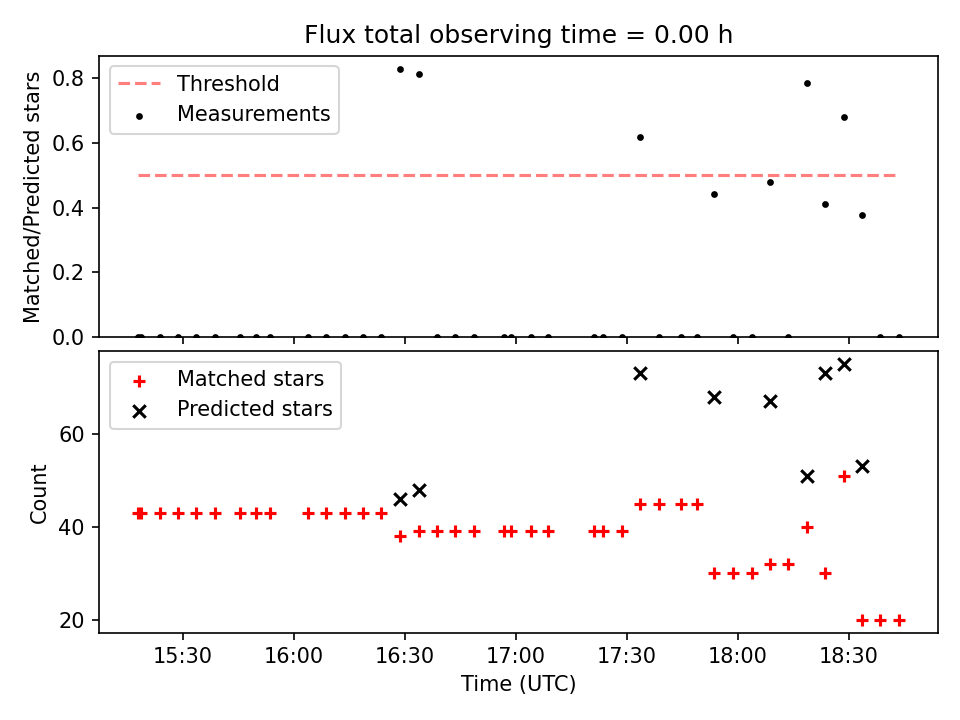 Flux total observing time = 0.00 h

Threshold
Measurements

Matched/Predicted stars

0.8
0.6
0.4
0.2
0.0

Matched stars
Predicted stars

Count

60
40
20

15:30
16:00
16:30
17:00
17:30
18:00
18:30

Time (UTC)